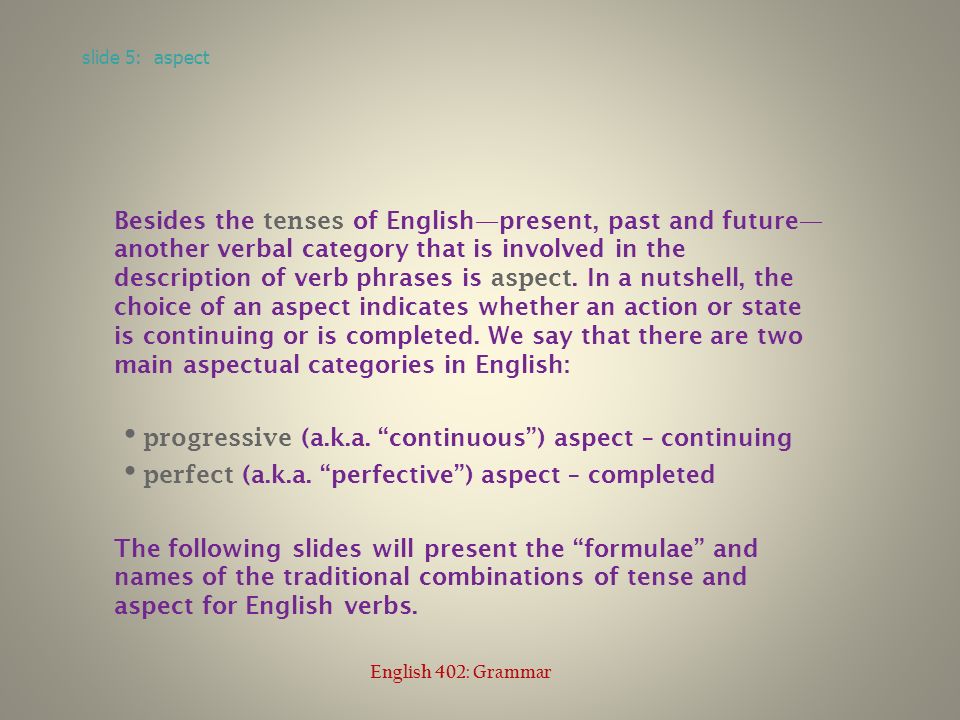 slide 5: aspect

Besides the tenses of English—present, past and future—another verbal category that is involved in the description of verb phrases is aspect. In a nutshell, the choice of an aspect indicates whether an action or state is continuing or is completed. We say that there are two main aspectual categories in English:

• progressive (a.k.a. “continuous”) aspect – continuing
• perfect (a.k.a. “perfective”) aspect – completed

The following slides will present the “formulae” and names of the traditional combinations of tense and aspect for English verbs.

English 402: Grammar